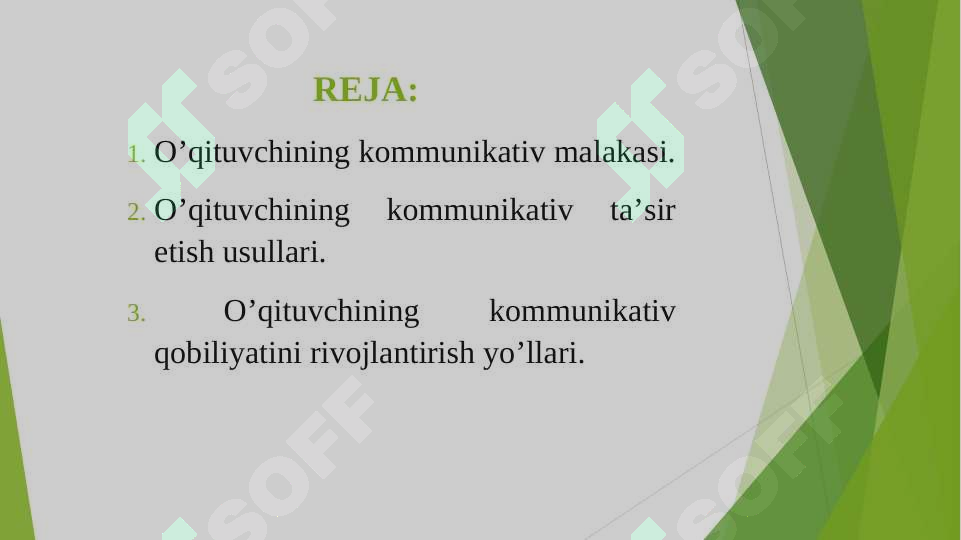 REJA:

1. O’qituvchining kommunikativ malakasi.

2. O’qituvchining kommunikativ ta’sir etish usullari.

3. O’qituvchining kommunikativ qobiliyatini rivojlantirish yo’llari.

SOFF SOFF SOFF SOFF